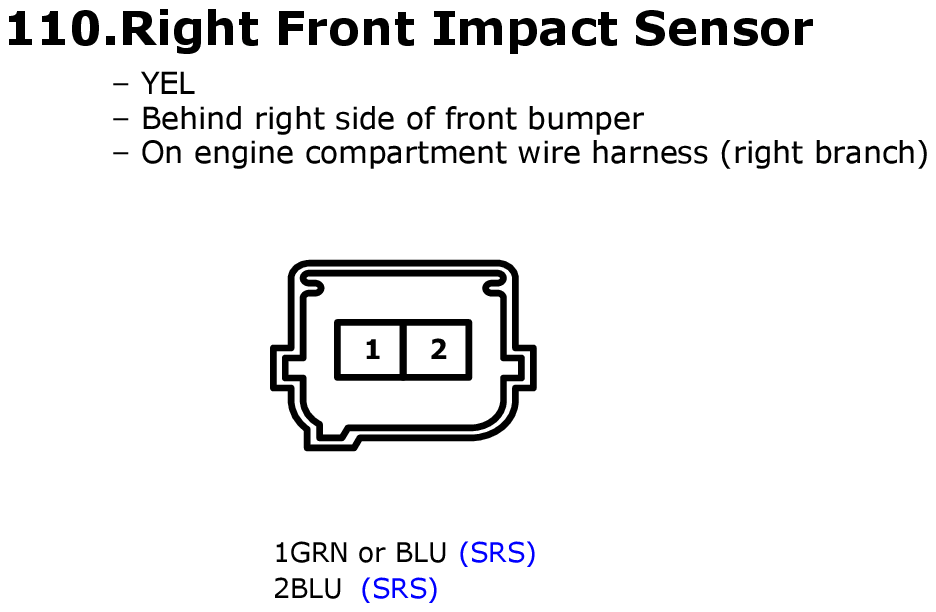 110.Right Front Impact Sensor

– YEL
– Behind right side of front bumper
– On engine compartment wire harness (right branch)

1
2

1GRN or BLU (SRS)
2BLU (SRS)